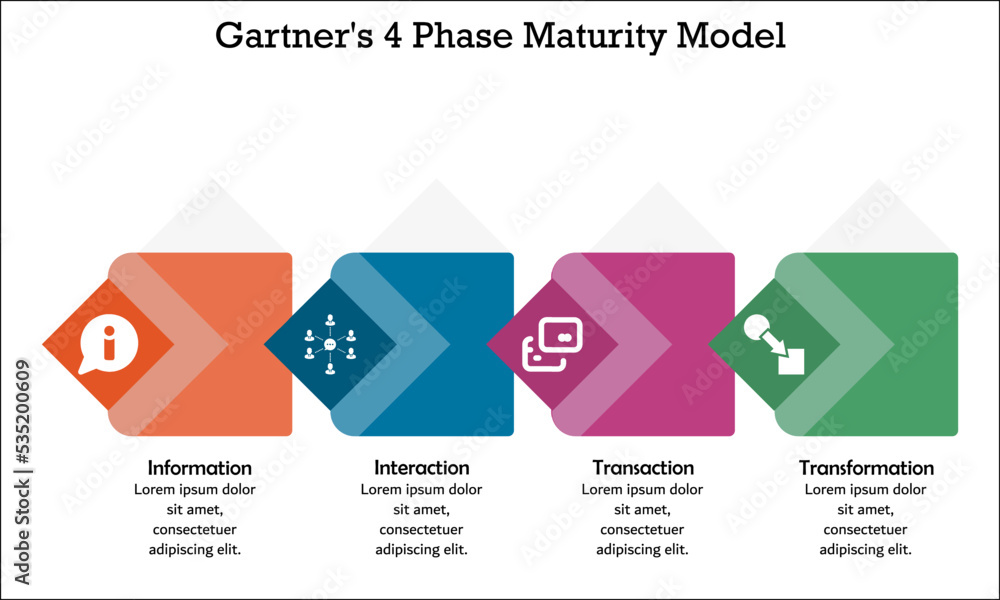 Gartner's 4 Phase Maturity Model

Information
Lorem ipsum dolor sit amet, consectetuer adipiscing elit.

Interaction
Lorem ipsum dolor sit amet, consectetuer adipiscing elit.

Transaction
Lorem ipsum dolor sit amet, consectetuer adipiscing elit.

Transformation
Lorem ipsum dolor sit amet, consectetuer adipiscing elit.

Adobe Stock | #535200609